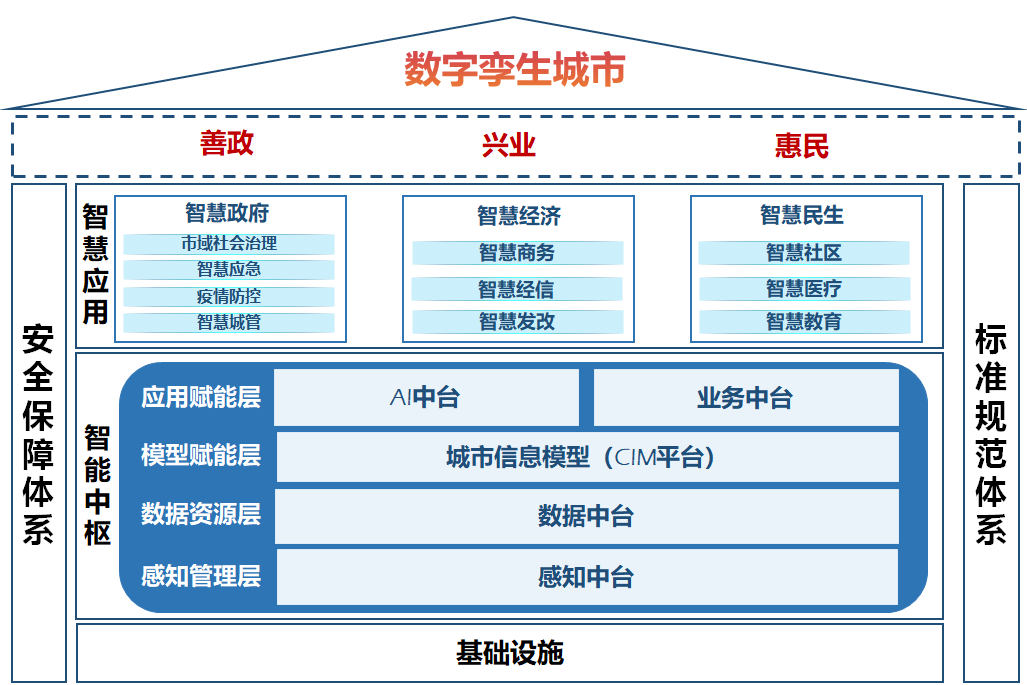 数字孪生城市

善政 兴业 惠民

安全保障体系

智慧应用

智慧政府
市域社会治理
智慧应急
疫情防控
智慧城管

智慧经济
智慧商务
智慧经信
智慧发改

智慧民生
智慧社区
智慧医疗
智慧教育

智能中枢

应用赋能层
AI中台
业务中台

模型赋能层
城市信息模型（CIM平台）

数据资源层
数据中台

感知管理层
感知中台

基础设施

标准规范体系